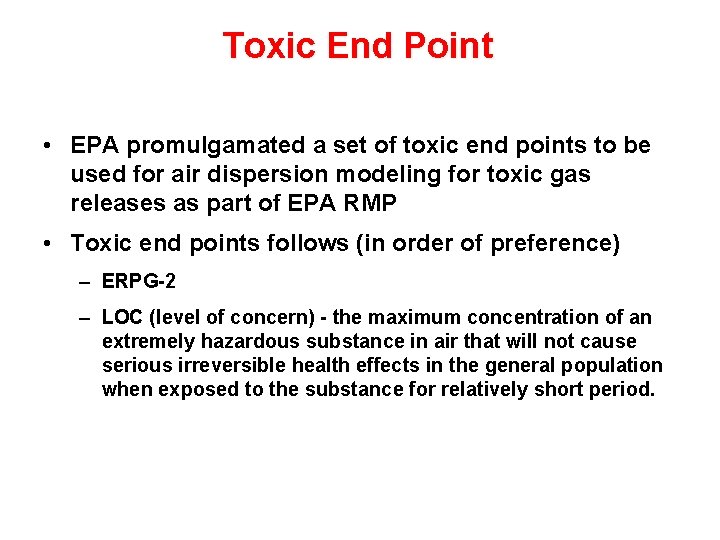 Toxic End Point

• EPA promulgamated a set of toxic end points to be used for air dispersion modeling for toxic gas releases as part of EPA RMP

• Toxic end points follows (in order of preference)

– ERPG-2

– LOC (level of concern) - the maximum concentration of an extremely hazardous substance in air that will not cause serious irreversible health effects in the general population when exposed to the substance for relatively short period.